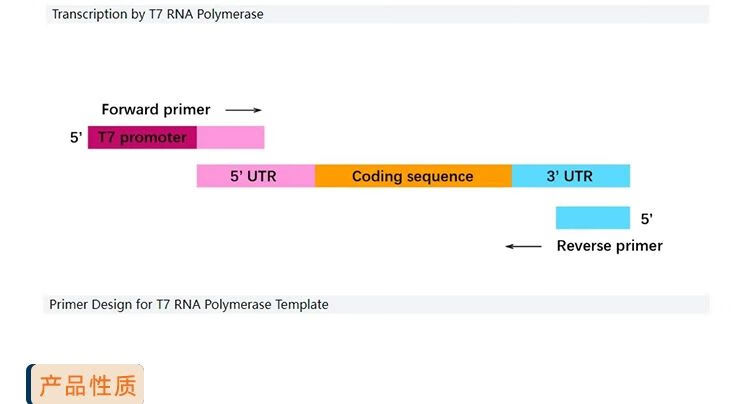 Transcription by T7 RNA Polymerase

Forward primer

5' T7 promoter

5' UTR Coding sequence 3' UTR

5'

Reverse primer

Primer Design for T7 RNA Polymerase Template

产品性质